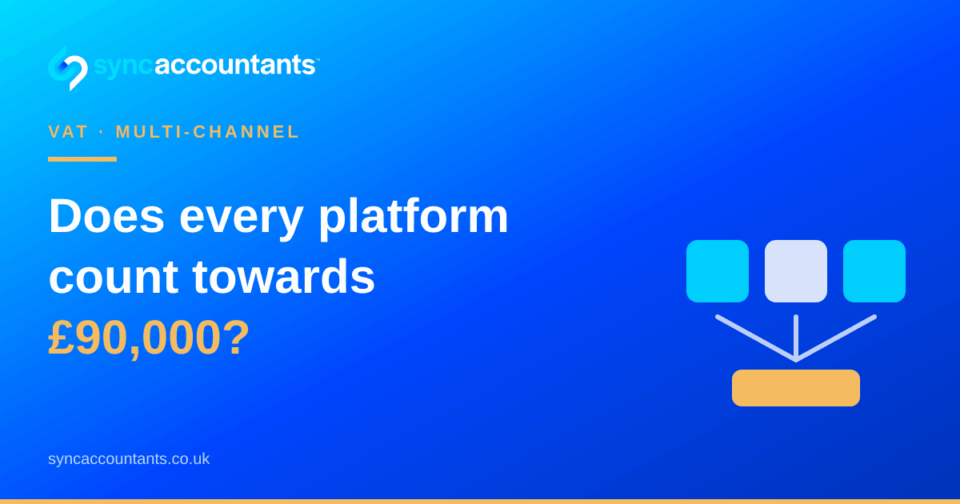 syncaccountants™

VAT · MULTI-CHANNEL

Does every platform count towards £90,000?

syncaccountants.co.uk